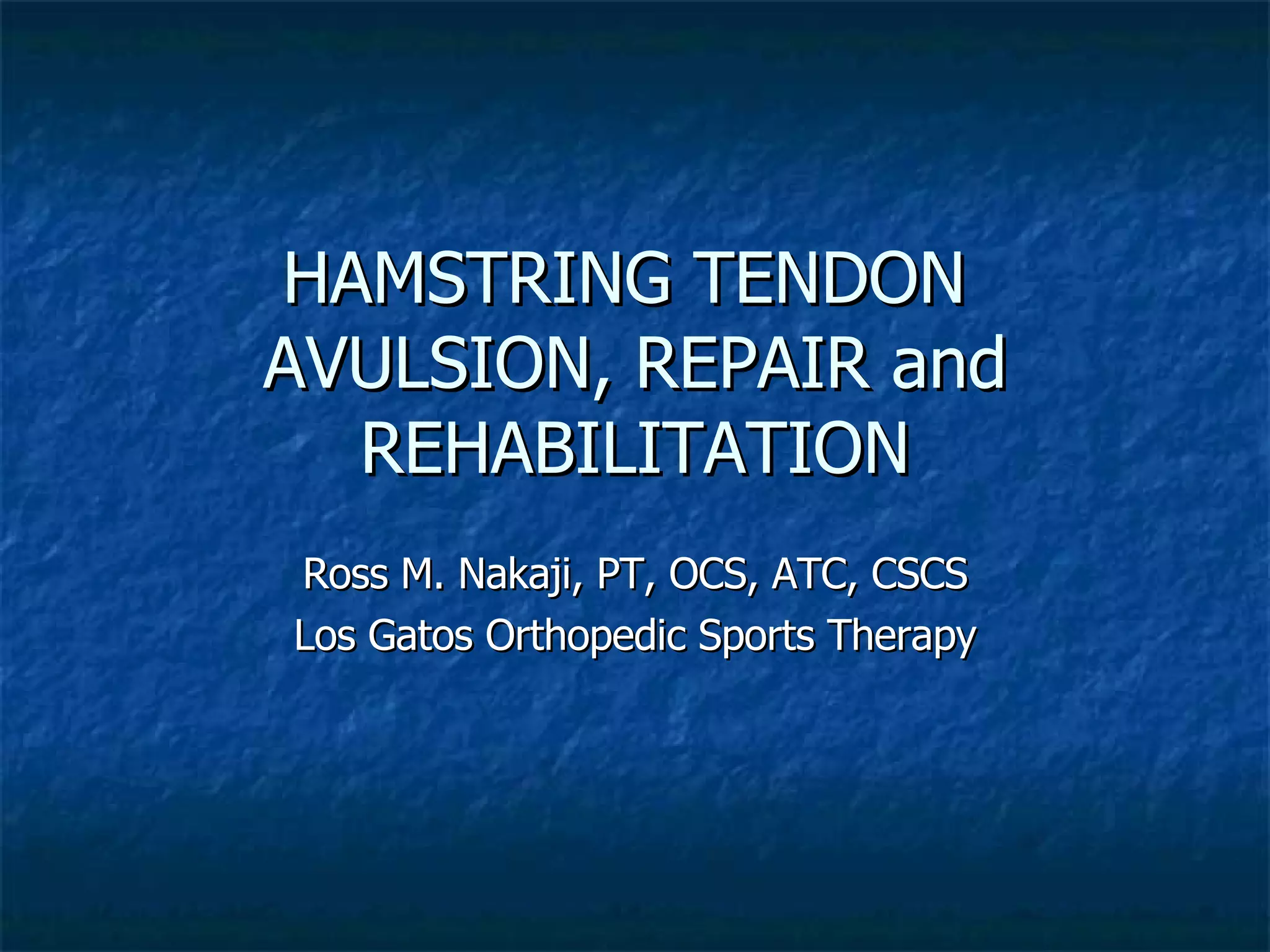 HAMSTRING TENDON AVULSION, REPAIR and REHABILITATION

Ross M. Nakaji, PT, OCS, ATC, CSCS
Los Gatos Orthopedic Sports Therapy